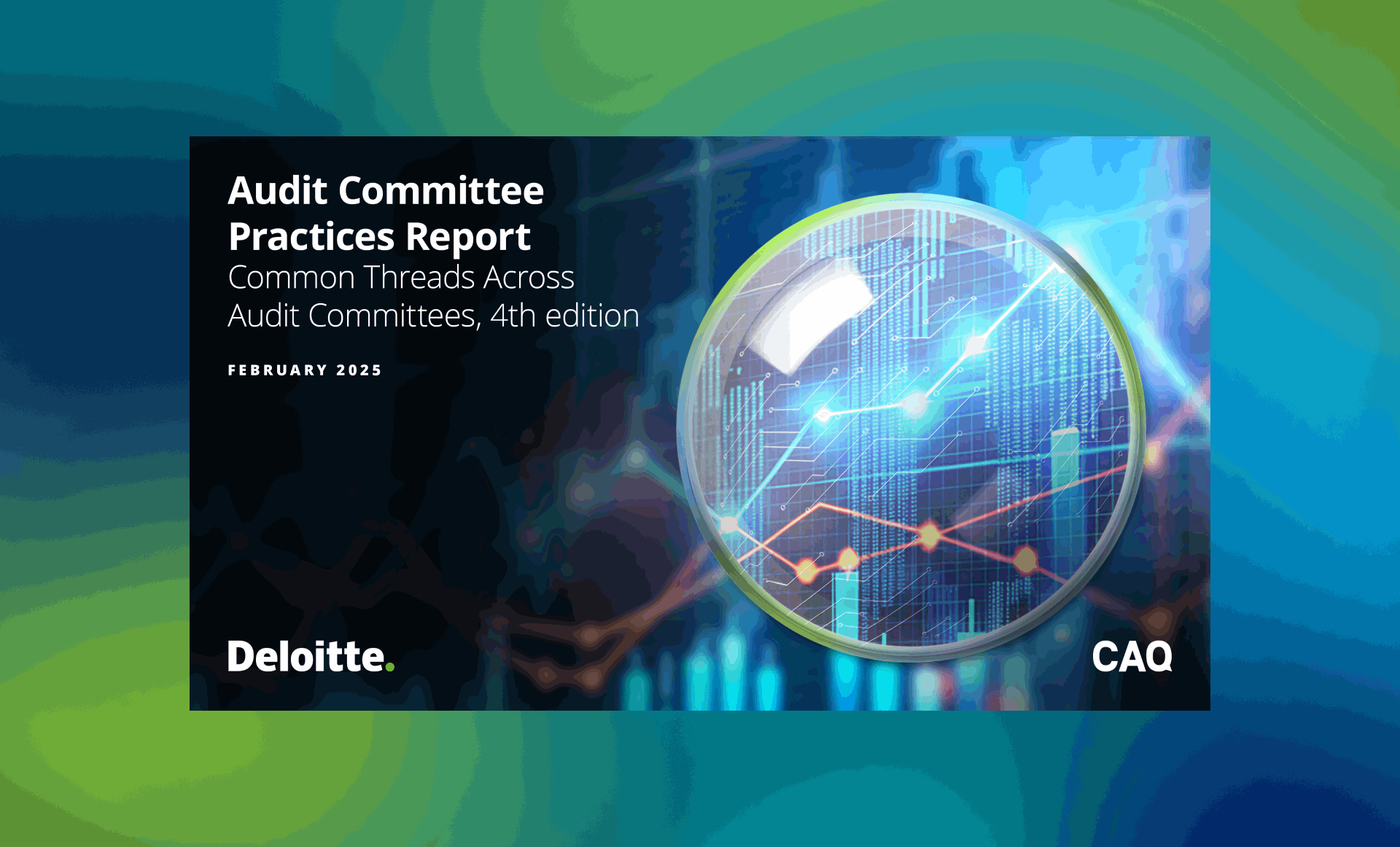 Audit Committee Practices Report
Common Threads Across Audit Committees, 4th edition

FEBRUARY 2025

Deloitte.

CAQ